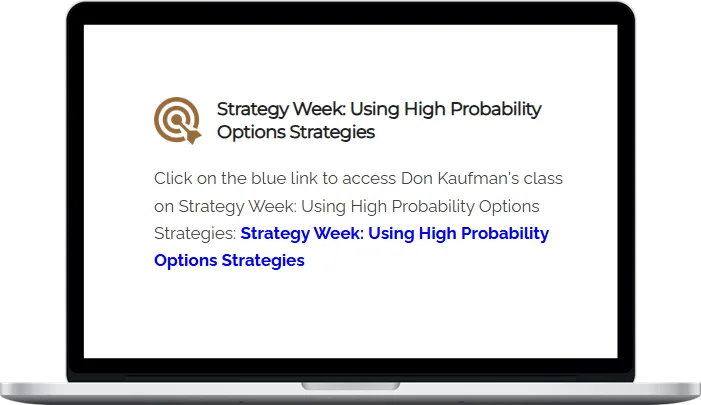 Strategy Week: Using High Probability Options Strategies

Click on the blue link to access Don Kaufman's class on Strategy Week: Using High Probability Options Strategies: Strategy Week: Using High Probability Options Strategies